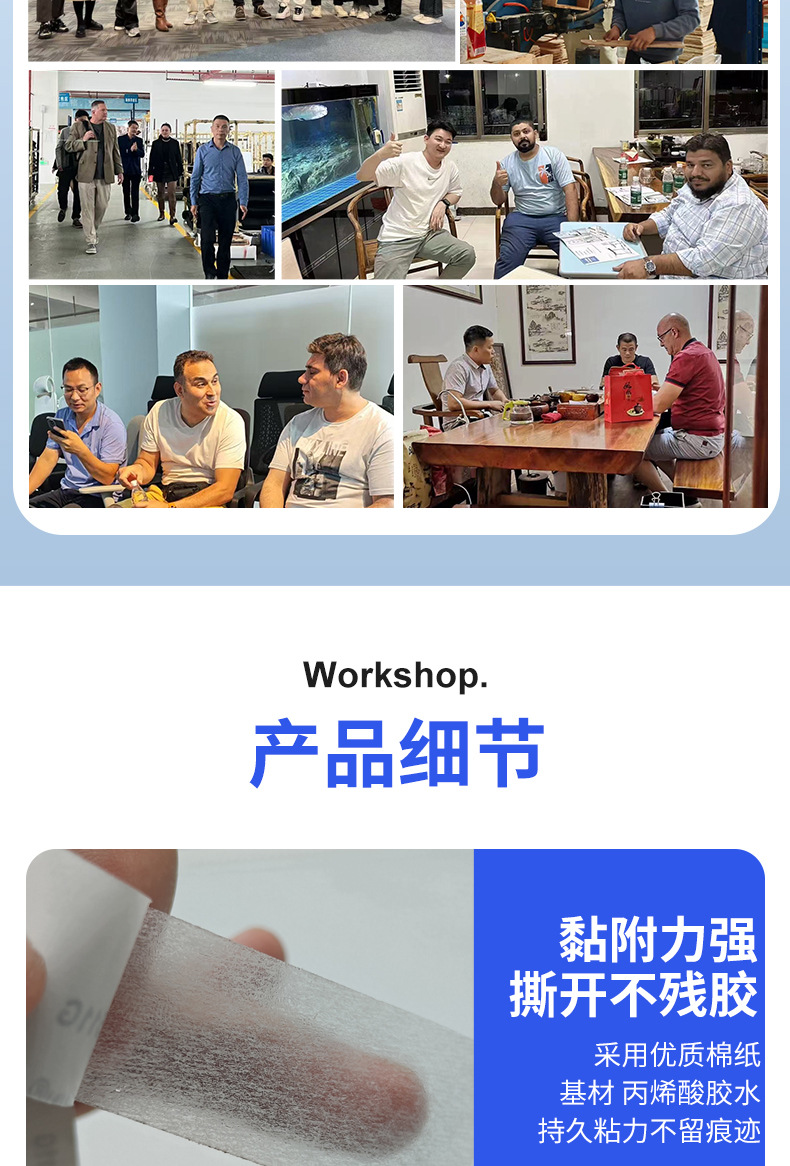 Workshop.

产品细节

黏附力强
撕开不残胶

采用优质棉纸
基材 丙烯酸胶水
持久粘力不留痕迹